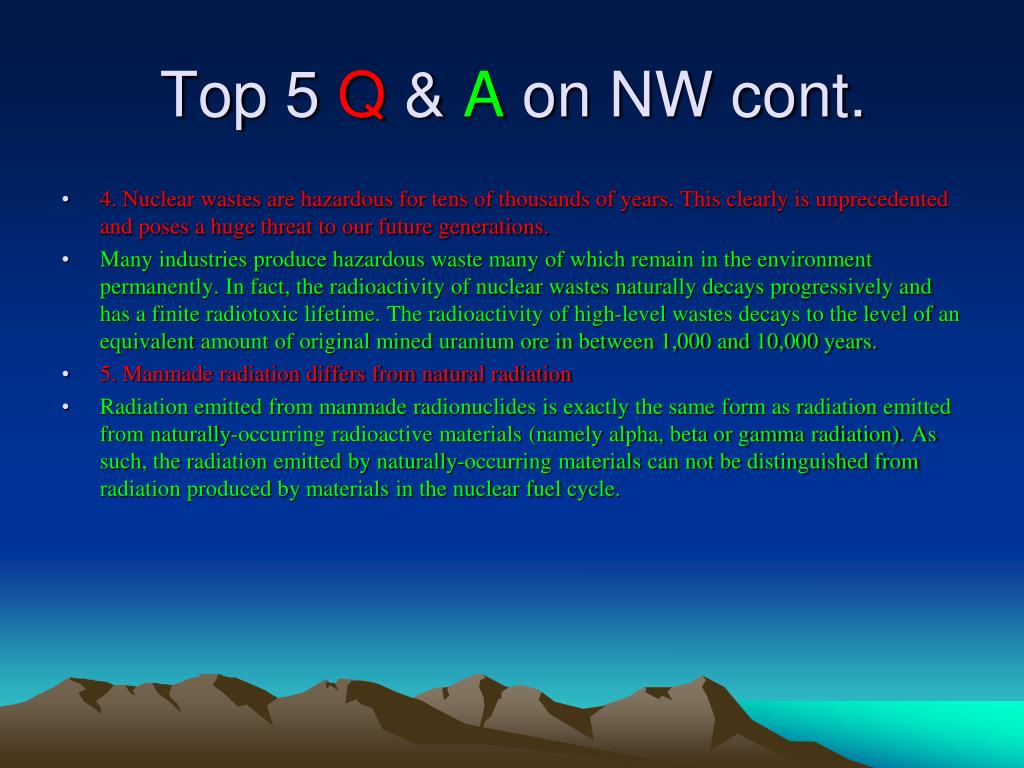 Top 5 Q & A on NW cont.

• 4. Nuclear wastes are hazardous for tens of thousands of years. This clearly is unprecedented and poses a huge threat to our future generations.

• Many industries produce hazardous waste many of which remain in the environment permanently. In fact, the radioactivity of nuclear wastes naturally decays progressively and has a finite radiotoxic lifetime. The radioactivity of high-level wastes decays to the level of an equivalent amount of original mined uranium ore in between 1,000 and 10,000 years.

• 5. Manmade radiation differs from natural radiation

• Radiation emitted from manmade radionuclides is exactly the same form as radiation emitted from naturally-occurring radioactive materials (namely alpha, beta or gamma radiation). As such, the radiation emitted by naturally-occurring materials can not be distinguished from radiation produced by materials in the nuclear fuel cycle.